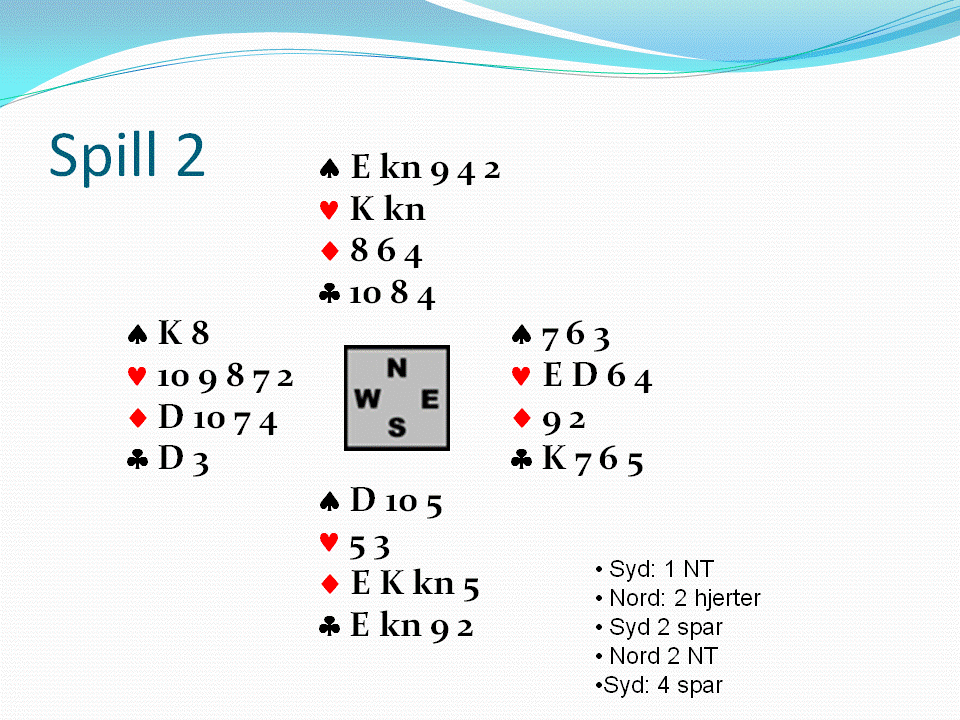 Spill 2

♠ E kn 9 4 2
♥ K kn
♦ 8 6 4
♣ 10 8 4

♠ K 8
♥ 10 9 8 7 2
♦ D 10 7 4
♣ D 3

N
W E
S

♠ 7 6 3
♥ E D 6 4
♦ 9 2
♣ K 7 6 5

♠ D 10 5
♥ 5 3
♦ E K kn 5
♣ E kn 9 2

• Syd: 1 NT
• Nord: 2 hjerter
• Syd 2 spar
• Nord 2 NT
•Syd: 4 spar